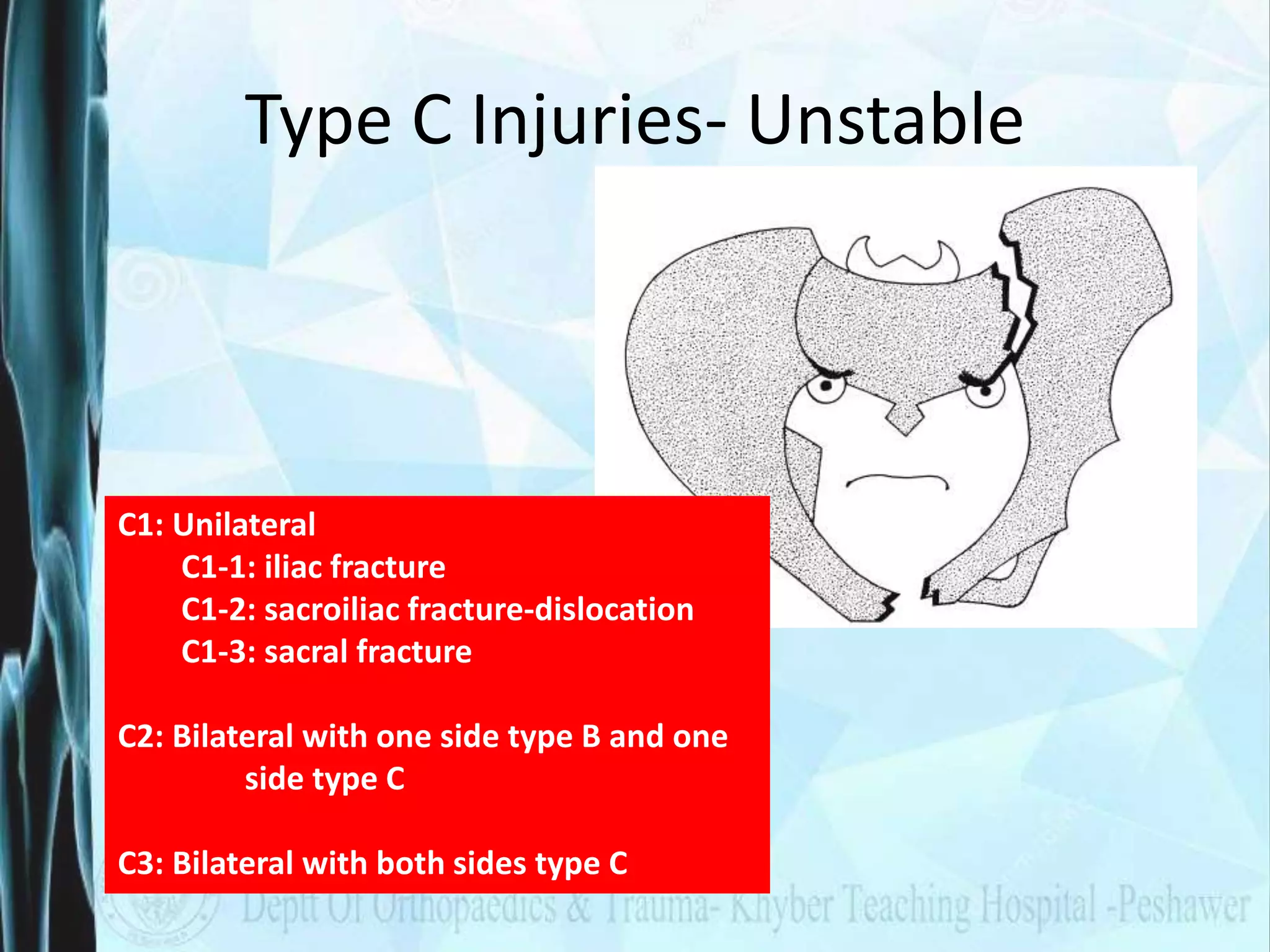 Type C Injuries- Unstable

C1: Unilateral
C1-1: iliac fracture
C1-2: sacroiliac fracture-dislocation
C1-3: sacral fracture

C2: Bilateral with one side type B and one side type C

C3: Bilateral with both sides type C

Deptt Of Orthopaedics & Trauma- Khyber Teaching Hospital -Peshawer